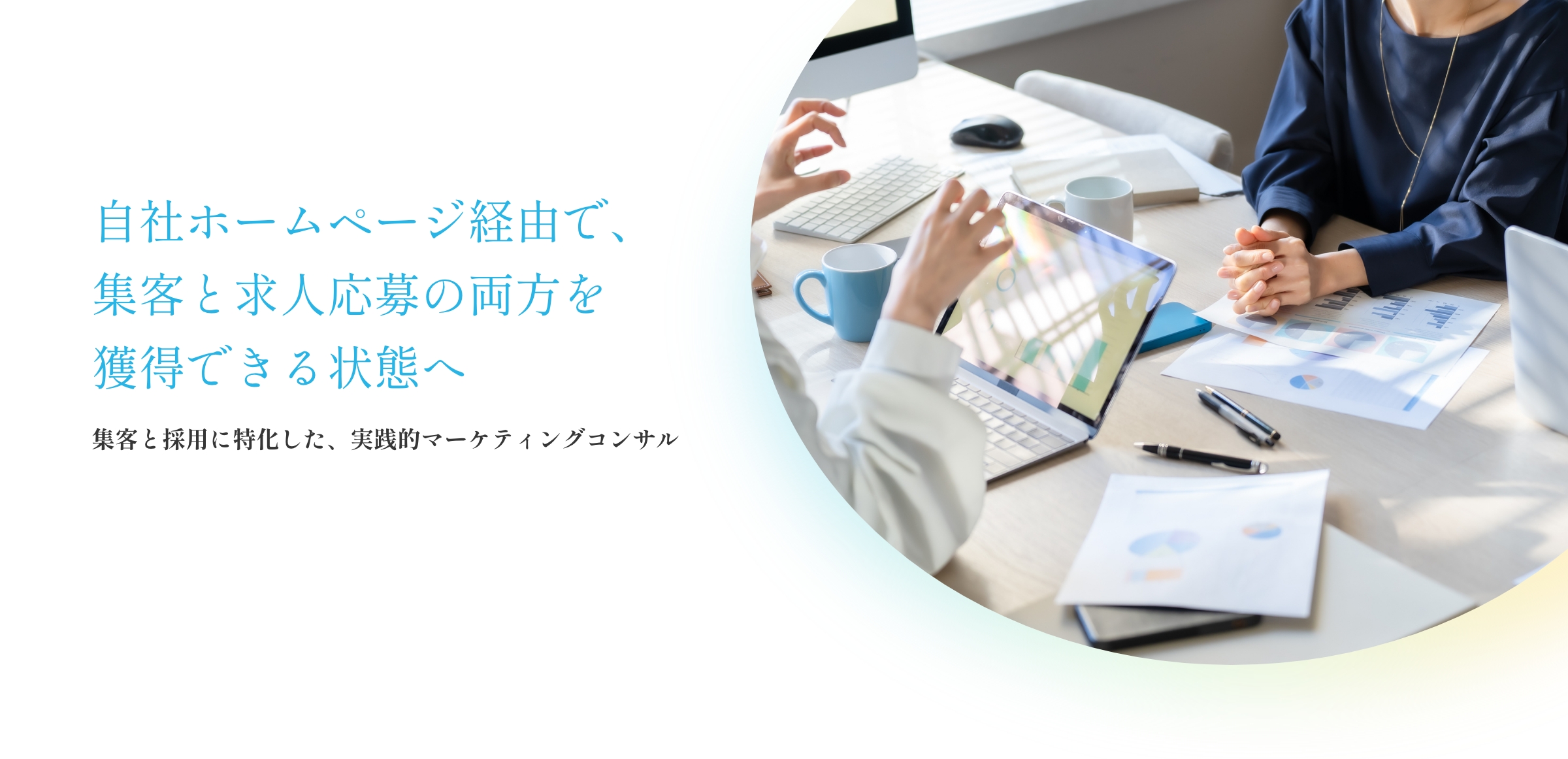 自社ホームページ経由で、
集客と求人応募の両方を
獲得できる状態へ

集客と採用に特化した、実践的マーケティングコンサル